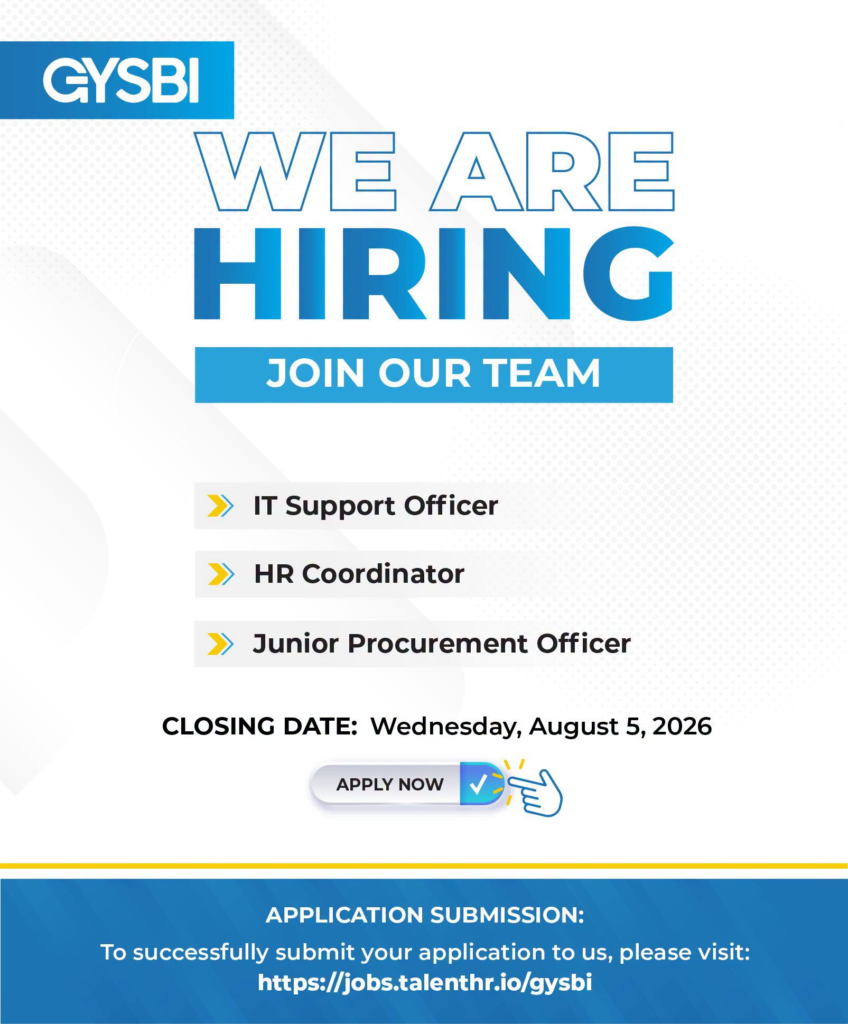 GYSBI

WE ARE HIRING

JOIN OUR TEAM

IT Support Officer

HR Coordinator

Junior Procurement Officer

CLOSING DATE: Wednesday, August 5, 2026

APPLY NOW

APPLICATION SUBMISSION:
To successfully submit your application to us, please visit:
https://jobs.talenthr.io/gysbi